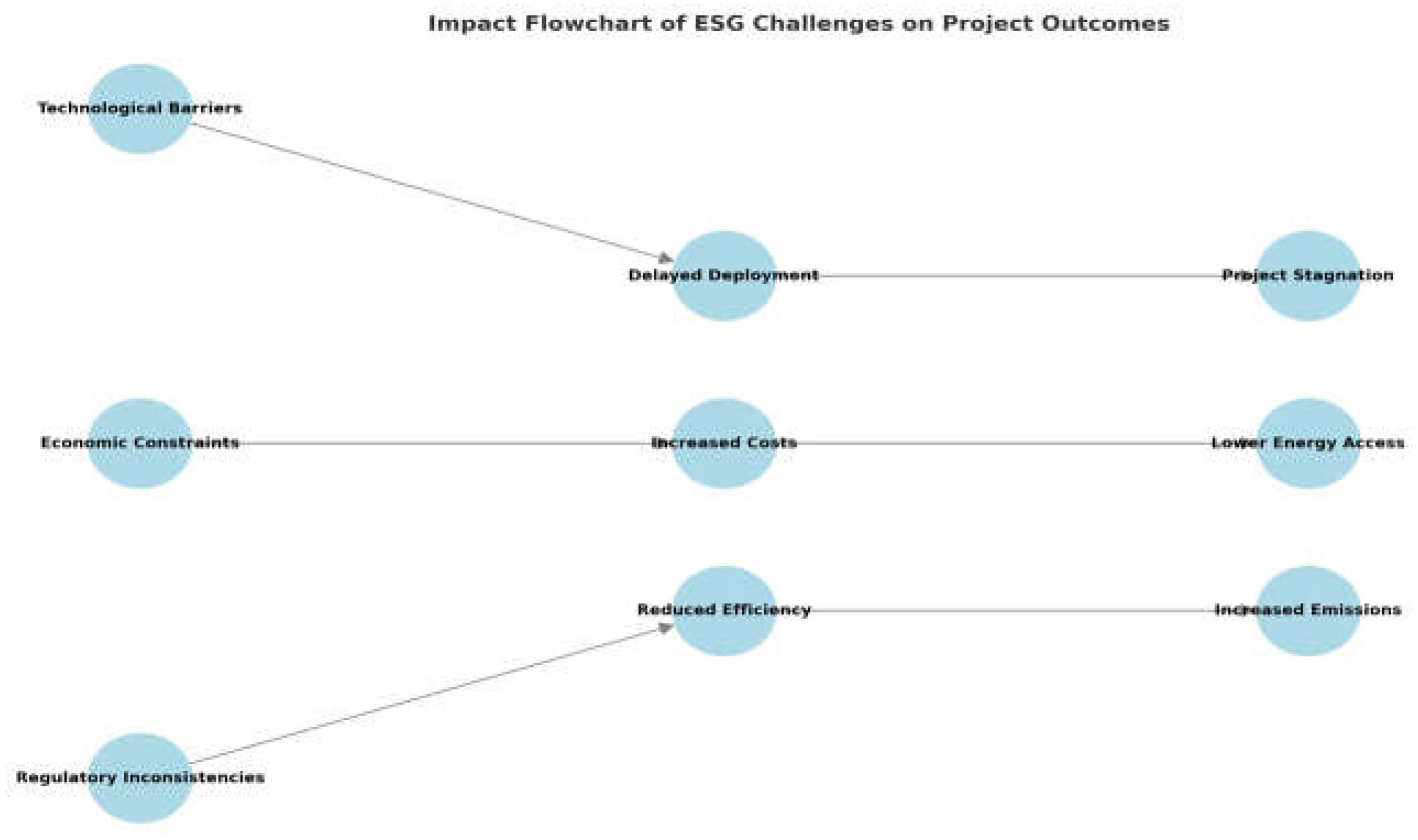 Impact Flowchart of ESG Challenges on Project Outcomes

Technological Barriers

Delayed Deployment

Project Stagnation

Economic Constraints

Increased Costs

Lower Energy Access

Reduced Efficiency

Increased Emissions

Regulatory Inconsistencies